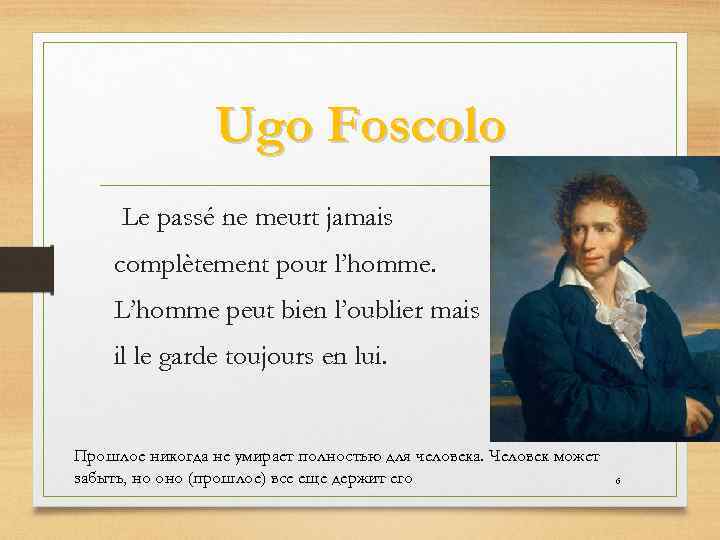 Ugo Foscolo

Le passé ne meurt jamais complètement pour l'homme. L'homme peut bien l'oublier mais il le garde toujours en lui.

Прошлое никогда не умирает полностью для человека. Человек может забыть, но оно (прошлое) все еще держит его

6